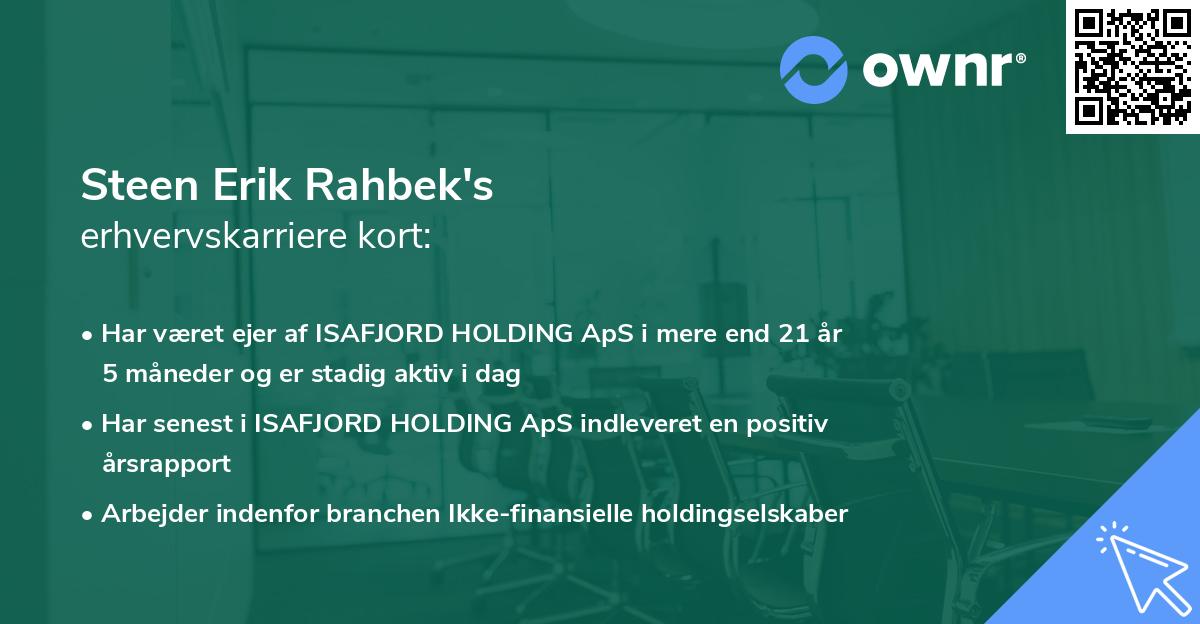 ownr®

Steen Erik Rahbek's
erhvervskarriere kort:

• Har været ejer af ISAFJORD HOLDING ApS i mere end 21 år 5 måneder og er stadig aktiv i dag

• Har senest i ISAFJORD HOLDING ApS indleveret en positiv årsrapport

• Arbejder indenfor branchen Ikke-finansielle holdingselskaber